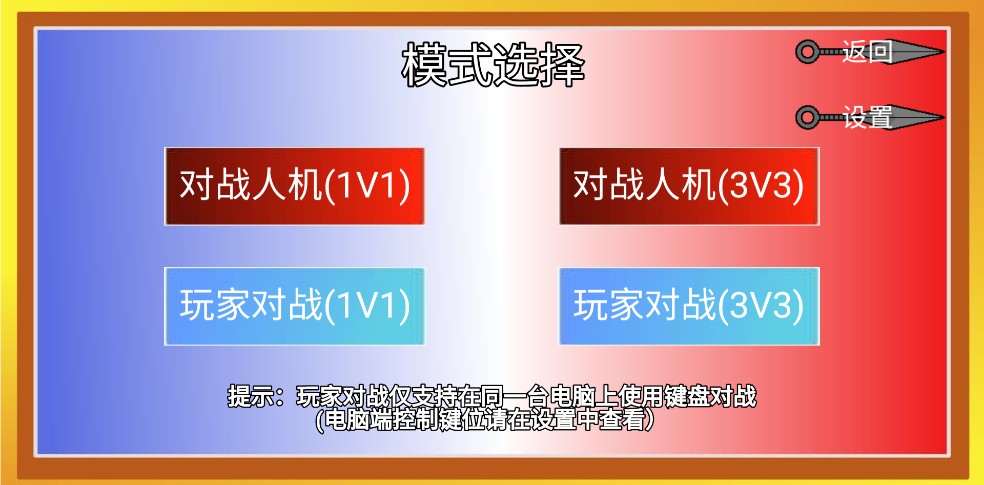 模式选择

返回

设置

对战人机(1V1)

对战人机(3V3)

玩家对战(1V1)

玩家对战(3V3)

提示：玩家对战仅支持在同一台电脑上使用键盘对战
(电脑端控制键位请在设置中查看)